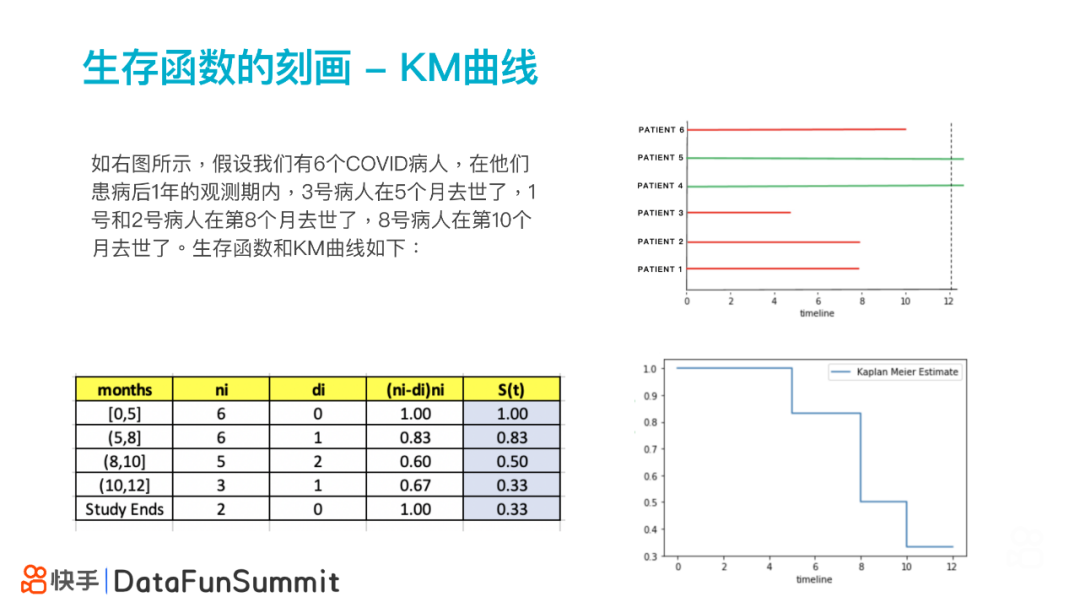 生存函数的刻画 – KM曲线

如右图所示，假设我们有6个COVID病人，在他们患病后1年的观测期内，3号病人在5个月去世了，1号和2号病人在第8个月去世了，8号病人在第10个月去世了。生存函数和KM曲线如下：

PATIENT 6
PATIENT 5
PATIENT 4
PATIENT 3
PATIENT 2
PATIENT 1
0 2 4 6 8 10 12
timeline

| months | ni | di | (ni-di)ni | S(t) |
|---|---|---|---|---|
| [0,5] | 6 | 0 | 1.00 | 1.00 |
| (5,8] | 6 | 1 | 0.83 | 0.83 |
| (8,10] | 5 | 2 | 0.60 | 0.50 |
| (10,12] | 3 | 1 | 0.67 | 0.33 |
| Study Ends | 2 | 0 | 1.00 | 0.33 |

Kaplan Meier Estimate
1.0
0.9
0.8
0.7
0.6
0.5
0.4
0.3
0 2 4 6 8 10 12
timeline

快手 | DataFunSummit